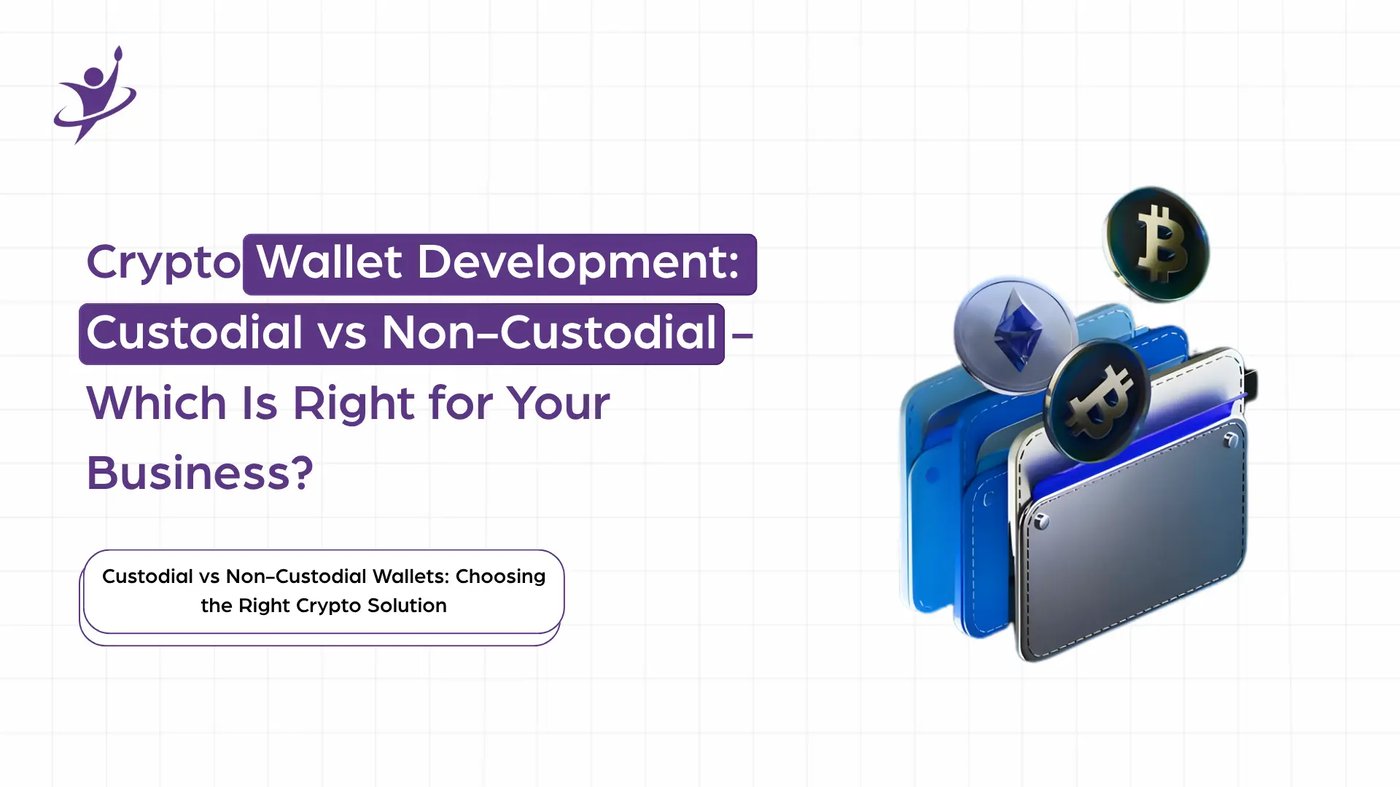 Crypto Wallet Development: Custodial vs Non-Custodial – Which Is Right for Your Business?

Custodial vs Non-Custodial Wallets: Choosing the Right Crypto Solution